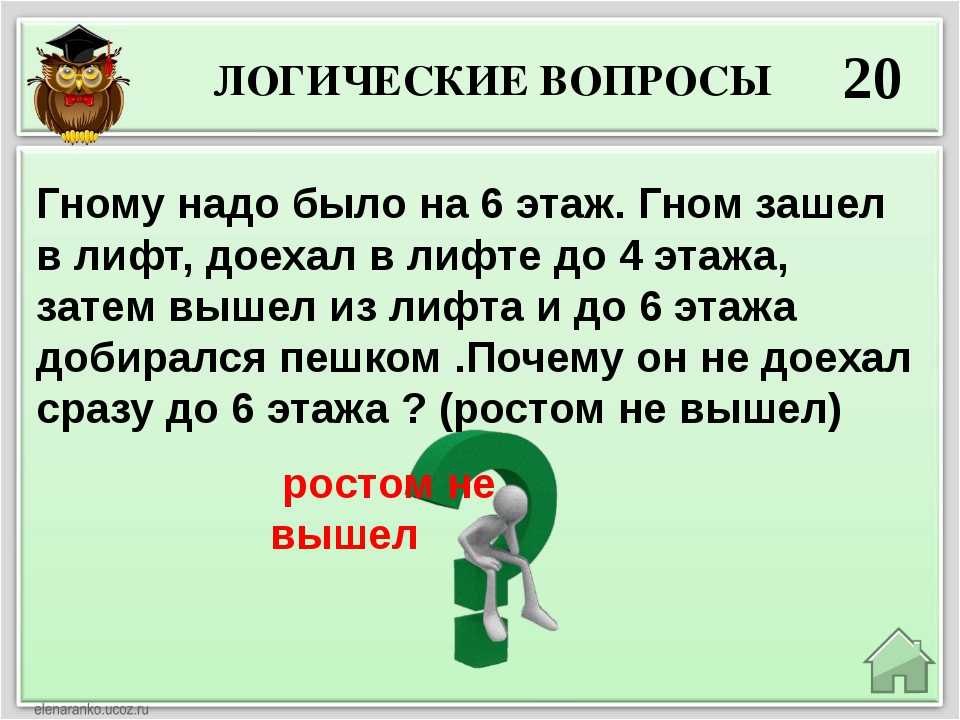 ЛОГИЧЕСКИЕ ВОПРОСЫ 20

Гному надо было на 6 этаж. Гном зашел в лифт, доехал в лифте до 4 этажа, затем вышел из лифта и до 6 этажа добирался пешком .Почему он не доехал сразу до 6 этажа ? (ростом не вышел)

ростом не вышел

elenaranko.ucoz.ru